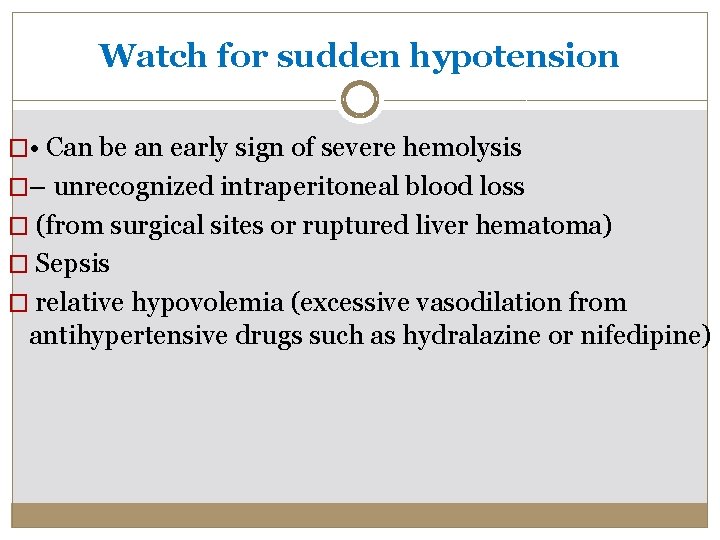 Watch for sudden hypotension

□• Can be an early sign of severe hemolysis
□– unrecognized intraperitoneal blood loss
□ (from surgical sites or ruptured liver hematoma)
□ Sepsis
□ relative hypovolemia (excessive vasodilation from antihypertensive drugs such as hydralazine or nifedipine)